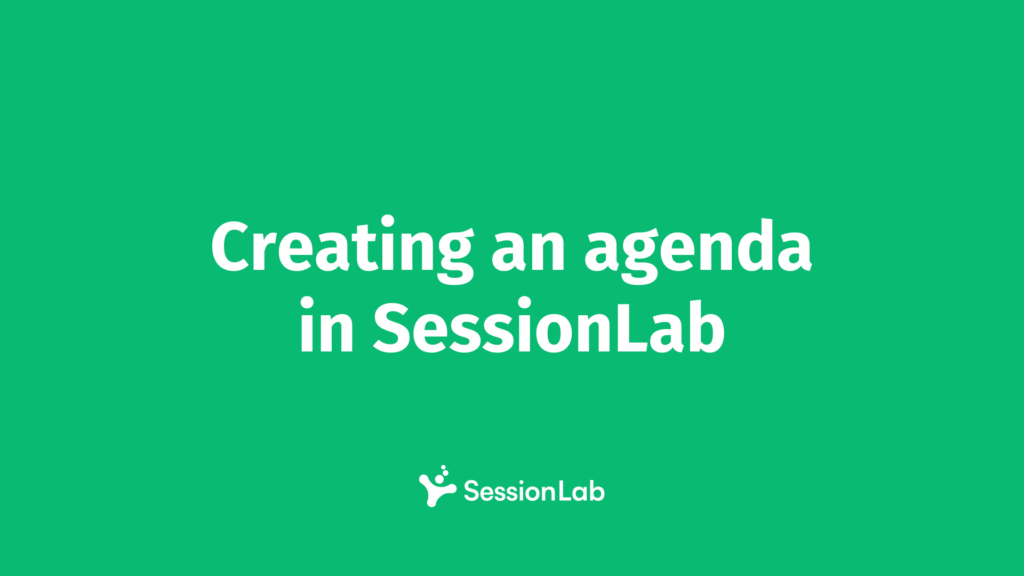 Creating an agenda in SessionLab

SessionLab